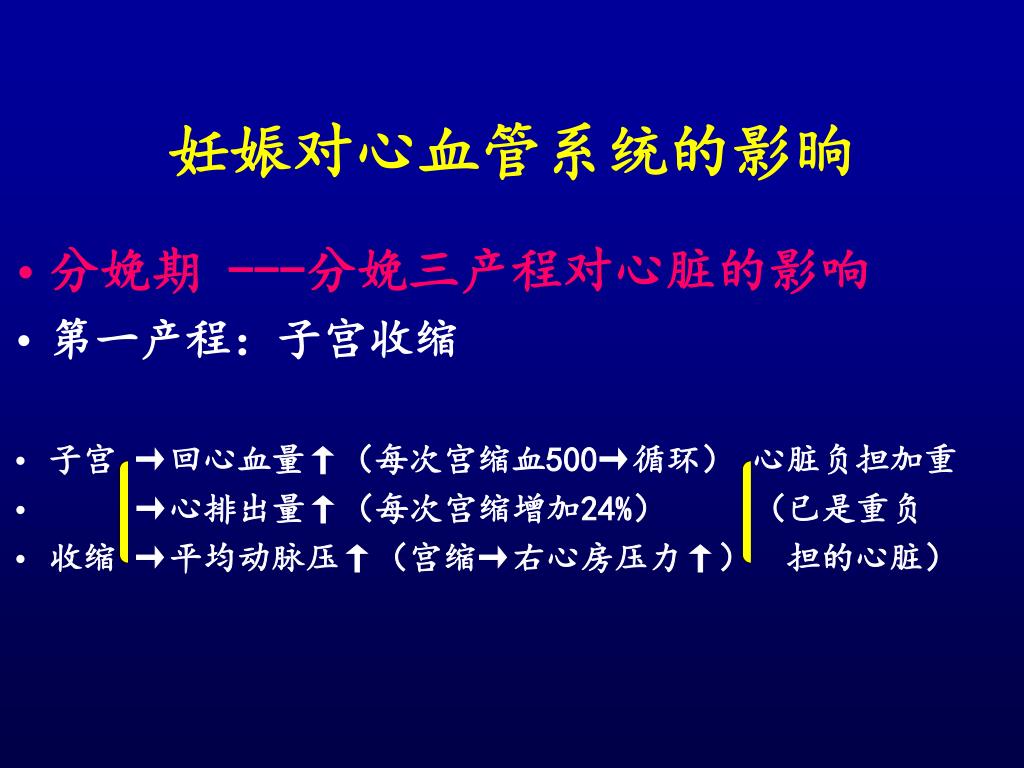 妊娠对心血管系统的影响

• 分娩期 ---分娩三产程对心脏的影响
• 第一产程：子宫收缩

• 子宫 →回心血量↑（每次宫缩血500→循环） 心脏负担加重
• →心排出量↑（每次宫缩增加24%） （已是重负
• 收缩 →平均动脉压↑（宫缩→右心房压力↑） 担的心脏）